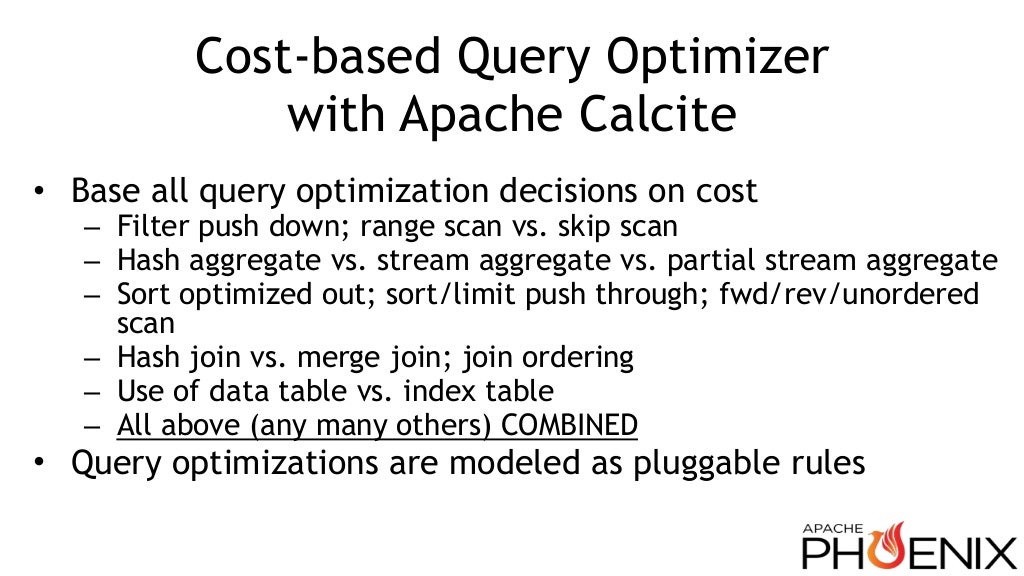 Cost-based Query Optimizer with Apache Calcite

• Base all query optimization decisions on cost
– Filter push down; range scan vs. skip scan
– Hash aggregate vs. stream aggregate vs. partial stream aggregate
– Sort optimized out; sort/limit push through; fwd/rev/unordered scan
– Hash join vs. merge join; join ordering
– Use of data table vs. index table
– All above (any many others) COMBINED
• Query optimizations are modeled as pluggable rules

APACHE
PHOENIX